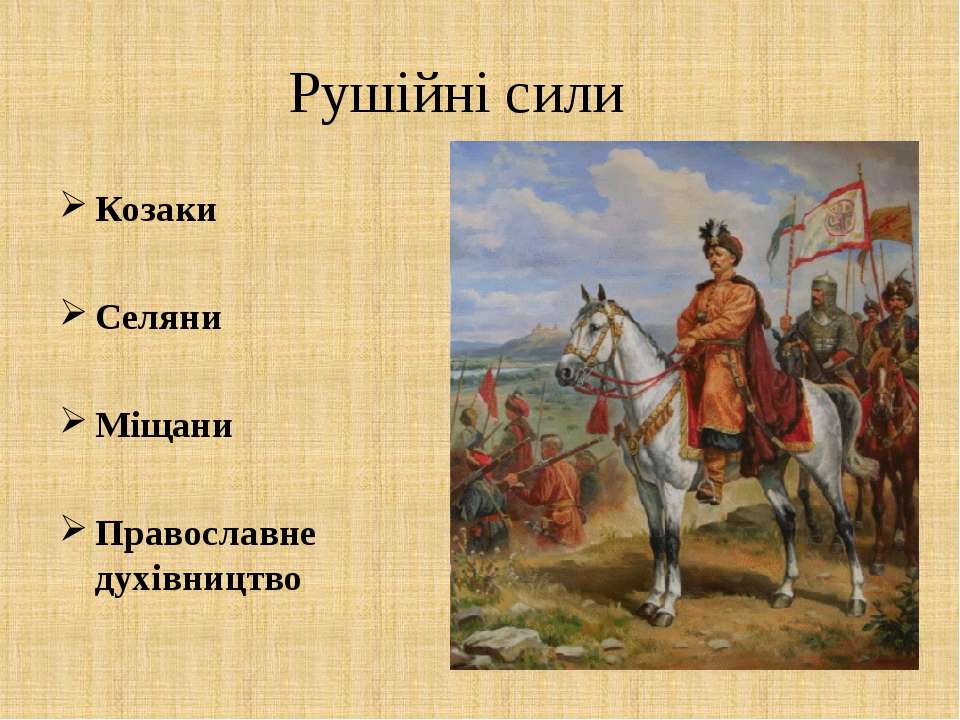 Рушійні сили

➢ Козаки

➢ Селяни

➢ Міщани

➢ Православне духівництво